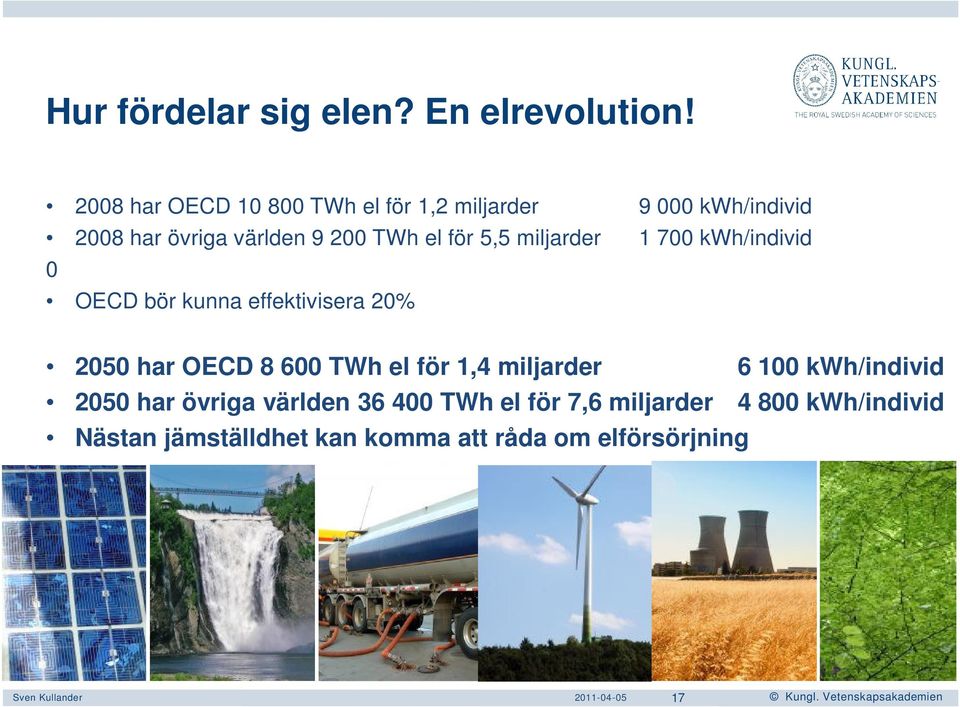 KUNGL. VETENSKAPS-AKADEMIEN
THE ROYAL SWEDISH ACADEMY OF SCIENCES

Hur fördelar sig elen? En elrevolution!

• 2008 har OECD 10 800 TWh el för 1,2 miljarder 9 000 kWh/individ
• 2008 har övriga världen 9 200 TWh el för 5,5 miljarder 1 700 kWh/individ
0
• OECD bör kunna effektivisera 20%

• 2050 har OECD 8 600 TWh el för 1,4 miljarder 6 100 kWh/individ
• 2050 har övriga världen 36 400 TWh el för 7,6 miljarder 4 800 kWh/individ
• Nästan jämställdhet kan komma att råda om elförsörjning

Sven Kullander 2011-04-05 17 © Kungl. Vetenskapsakademien